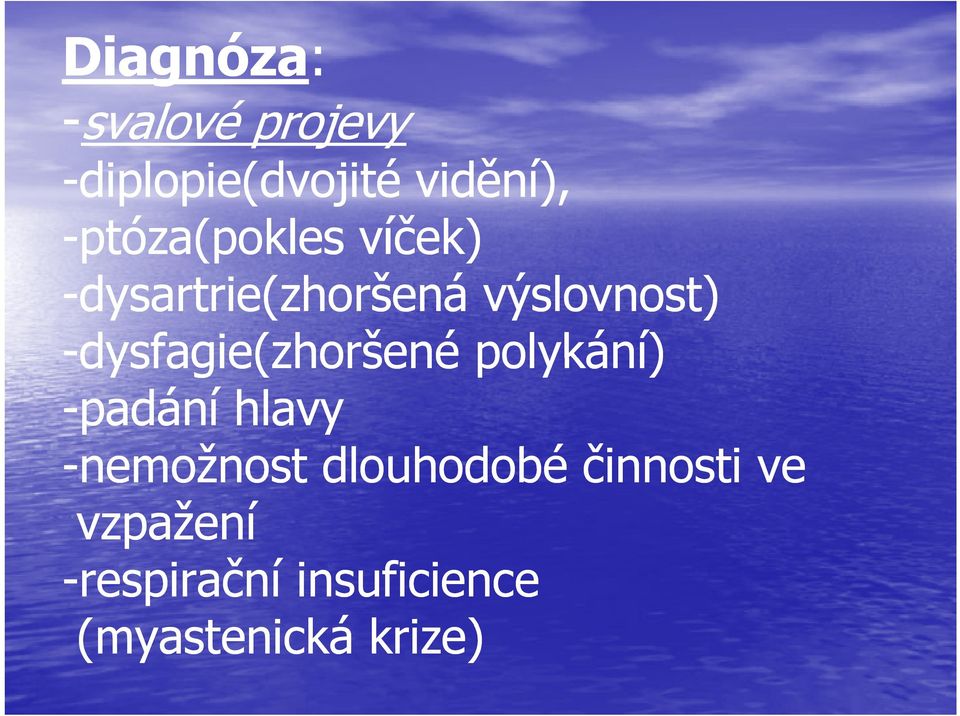 Diagnóza:
-svalové projevy
-diplopie(dvojité vidění),
-ptóza(pokles víček)
-dysartrie(zhoršená výslovnost)
-dysfagie(zhoršené polykání)
-padání hlavy
-nemožnost dlouhodobé činnosti ve vzpažení
-respirační insuficience (myastenická krize)